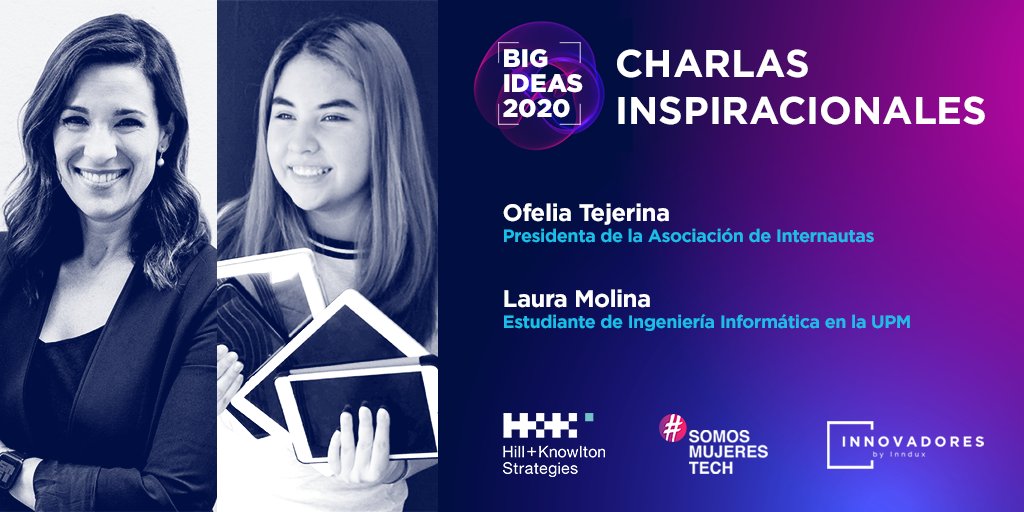 BIG IDEAS 2020

CHARLAS INSPIRACIONALES

Ofelia Tejerina
Presidenta de la Asociación de Internautas

Laura Molina
Estudiante de Ingeniería Informática en la UPM

Hill+Knowlton Strategies

# SOMOS MUJERES TECH

INNOVADORES by Inndux